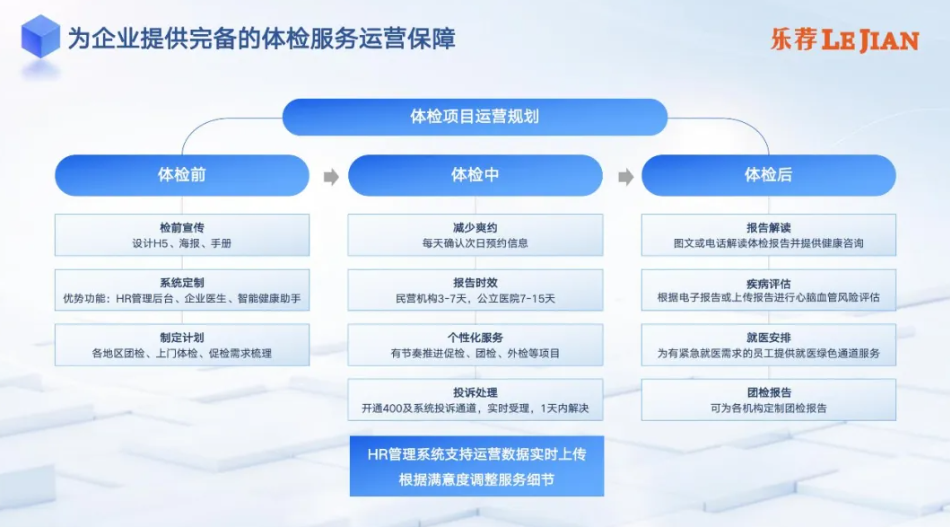 为企业提供完备的体检服务运营保障

乐荐 LE JIAN

体检项目运营规划

体检前

检前宣传
设计H5、海报、手册

系统定制
优势功能：HR管理后台、企业医生、智能健康助手

制定计划
各地区团检、上门体检、促检需求梳理

体检中

减少爽约
每天确认次日预约信息

报告时效
民营机构3-7天，公立医院7-15天

个性化服务
有节奏推进促检、团检、外检等项目

投诉处理
开通400及系统投诉通道，实时受理，1天内解决

HR管理系统支持运营数据实时上传
根据满意度调整服务细节

体检后

报告解读
图文或电话解读体检报告并提供健康咨询

疾病评估
根据电子报告或上传报告进行心脑血管风险评估

就医安排
为有紧急就医需求的员工提供就医绿色通道服务

团检报告
可为各机构定制团检报告